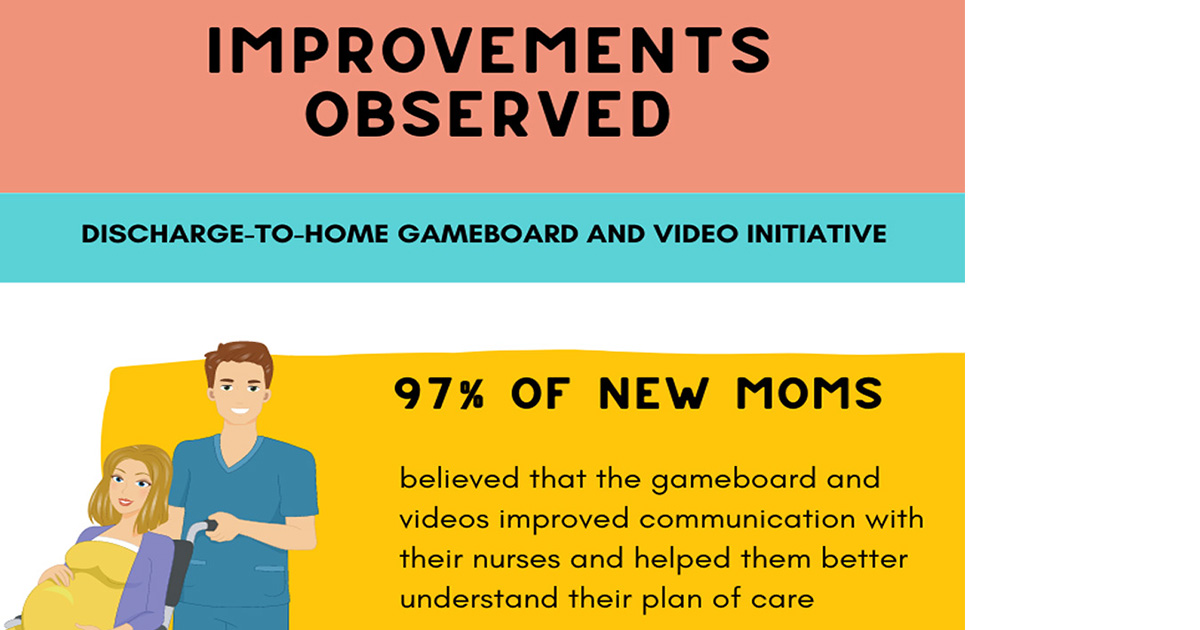 IMPROVEMENTS OBSERVED

DISCHARGE-TO-HOME GAMEBOARD AND VIDEO INITIATIVE

97% OF NEW MOMS

believed that the gameboard and videos improved communication with their nurses and helped them better understand their plan of care